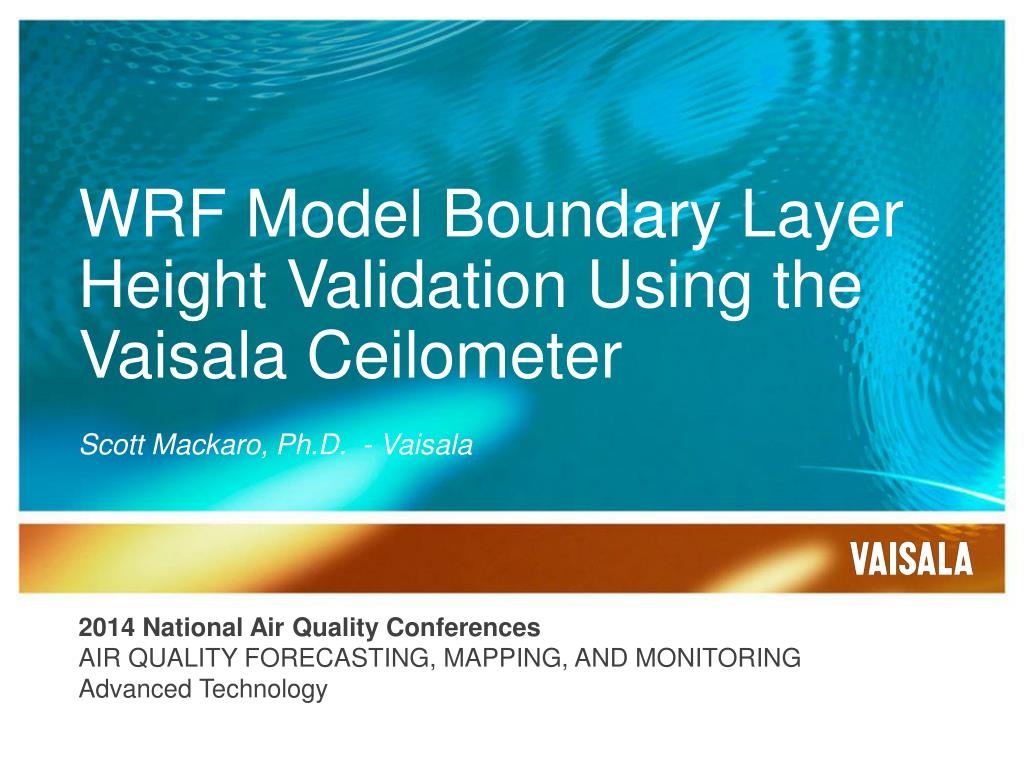 WRF Model Boundary Layer Height Validation Using the Vaisala Ceilometer

Scott Mackaro, Ph.D.  - Vaisala

VAISALA

2014 National Air Quality Conferences
AIR QUALITY FORECASTING, MAPPING, AND MONITORING
Advanced Technology